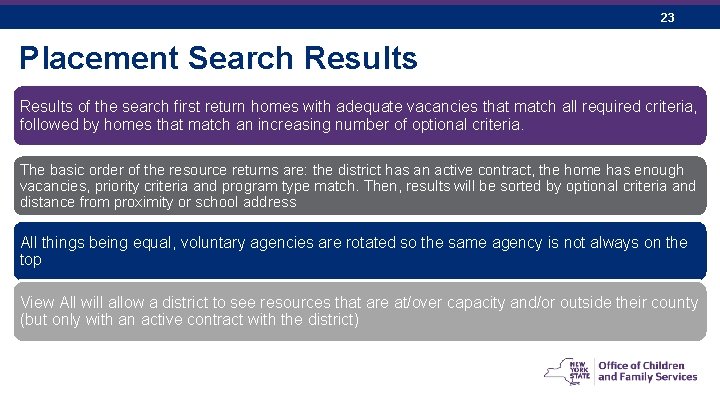 23

Placement Search Results

Results of the search first return homes with adequate vacancies that match all required criteria, followed by homes that match an increasing number of optional criteria.

The basic order of the resource returns are: the district has an active contract, the home has enough vacancies, priority criteria and program type match. Then, results will be sorted by optional criteria and distance from proximity or school address

All things being equal, voluntary agencies are rotated so the same agency is not always on the top

View All will allow a district to see resources that are at/over capacity and/or outside their county (but only with an active contract with the district)

NEW YORK STATE Office of Children and Family Services